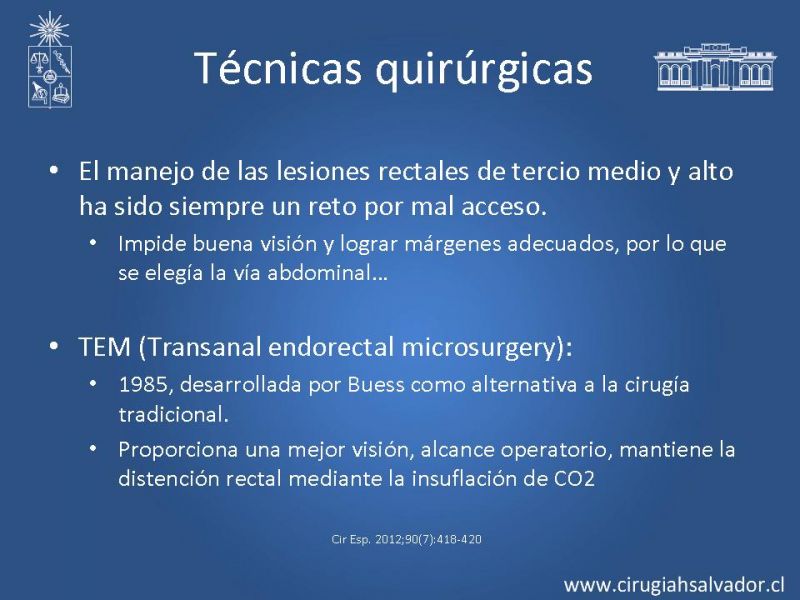 Técnicas quirúrgicas

• El manejo de las lesiones rectales de tercio medio y alto ha sido siempre un reto por mal acceso.
  • Impide buena visión y lograr márgenes adecuados, por lo que se elegía la vía abdominal…

• TEM (Transanal endorectal microsurgery):
  • 1985, desarrollada por Buess como alternativa a la cirugía tradicional.
  • Proporciona una mejor visión, alcance operatorio, mantiene la distención rectal mediante la insuflación de CO2

Cir Esp. 2012;90(7):418-420

www.cirugiahsalvador.cl